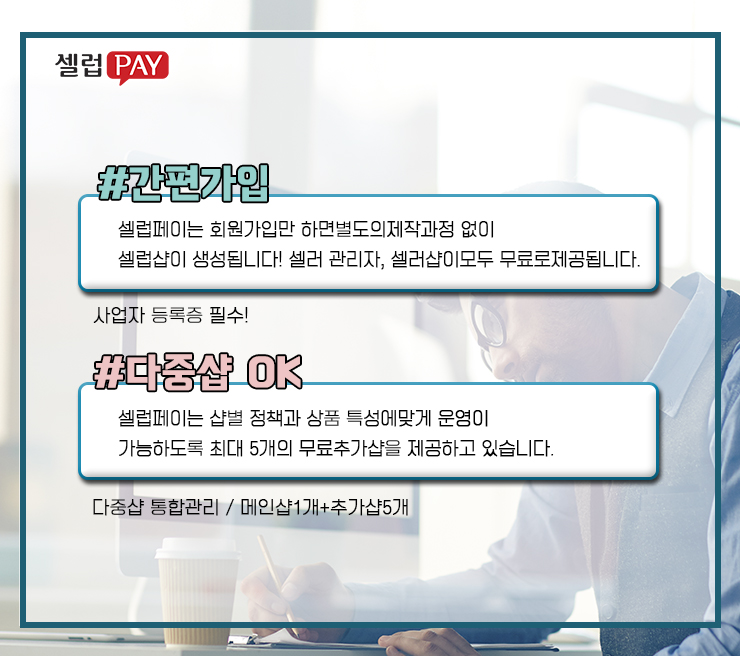 셀럽 PAY

#간편가입

셀럽페이는 회원가입만 하면별도의제작과정 없이 셀럽샵이 생성됩니다! 셀러 관리자, 셀러샵이모두 무료로제공됩니다.

사업자 등록증 필수!

#다중샵 OK

셀럽페이는 샵별 정책과 상품 특성에맞게 운영이 가능하도록 최대 5개의 무료추가샵을 제공하고 있습니다.

다중샵 통합관리 / 메인샵1개+추가샵5개